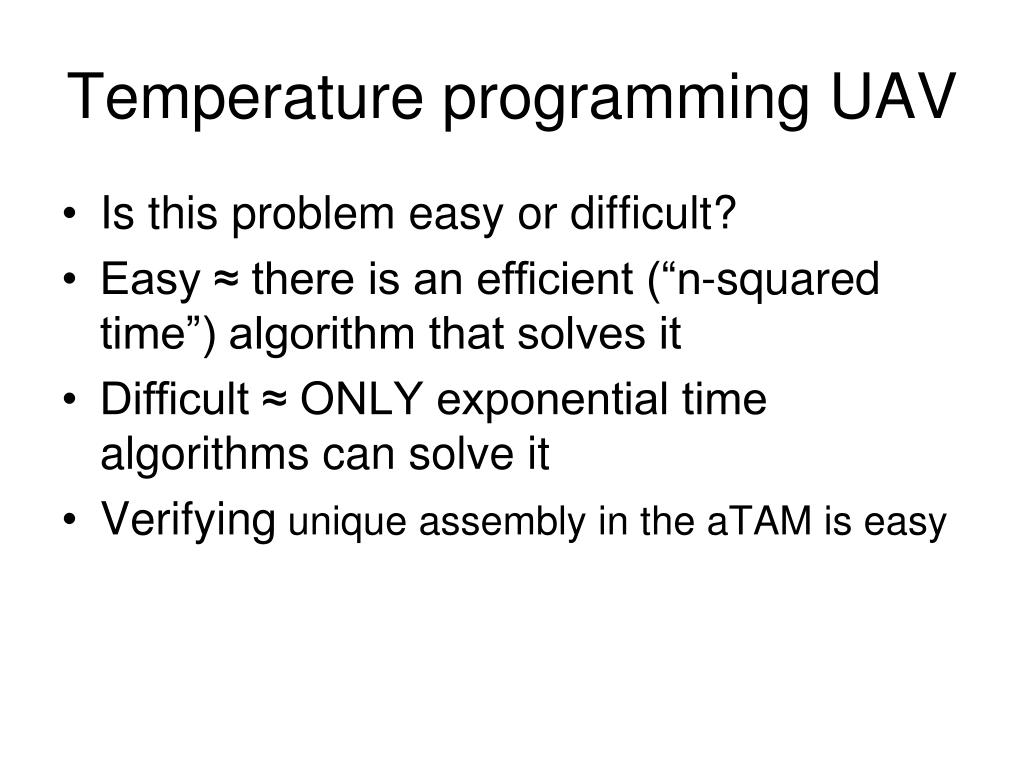 Temperature programming UAV

• Is this problem easy or difficult?
• Easy ≈ there is an efficient (“n-squared time”) algorithm that solves it
• Difficult ≈ ONLY exponential time algorithms can solve it
• Verifying unique assembly in the aTAM is easy